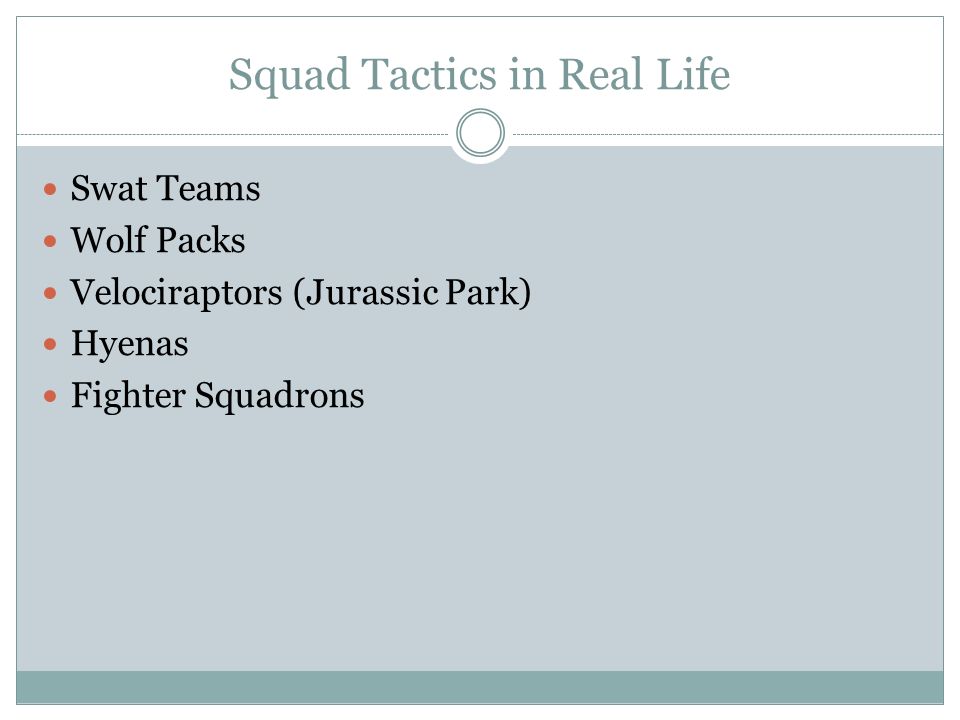 Squad Tactics in Real Life

- Swat Teams
- Wolf Packs
- Velociraptors (Jurassic Park)
- Hyenas
- Fighter Squadrons